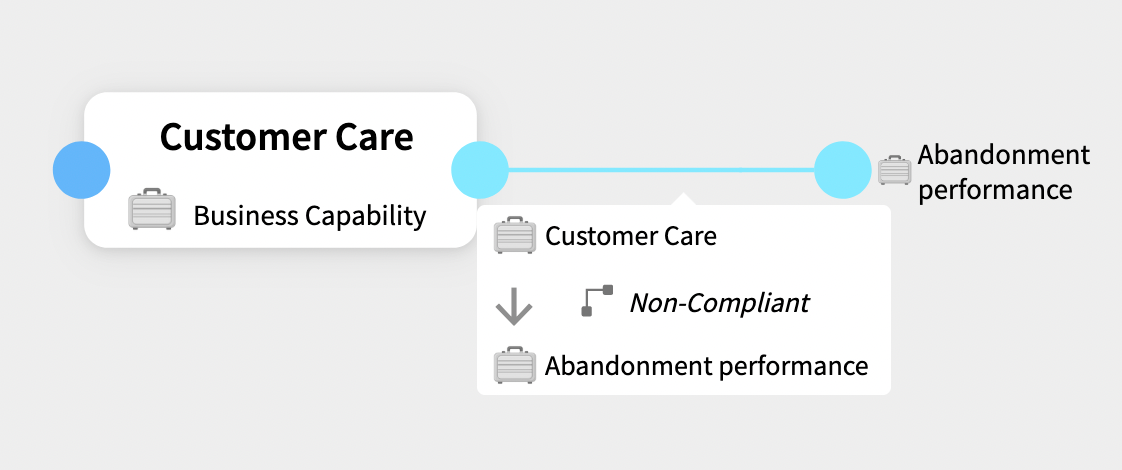 Customer Care

Business Capability

Abandonment performance

Customer Care

Non-Compliant

Abandonment performance